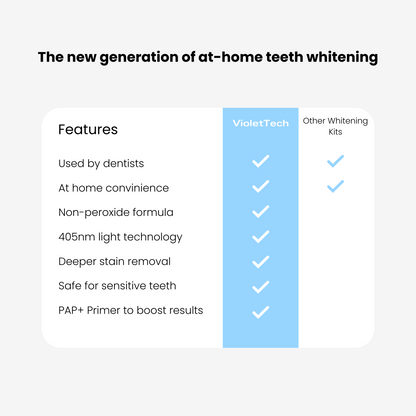 The new generation of at-home teeth whitening

| Features | VioletTech | Other Whitening Kits |
|---|---|---|
| Used by dentists | ✓ | ✓ |
| At home convinience | ✓ | ✓ |
| Non-peroxide formula | ✓ | |
| 405nm light technology | ✓ | |
| Deeper stain removal | ✓ | |
| Safe for sensitive teeth | ✓ | |
| PAP+ Primer to boost results | ✓ | |